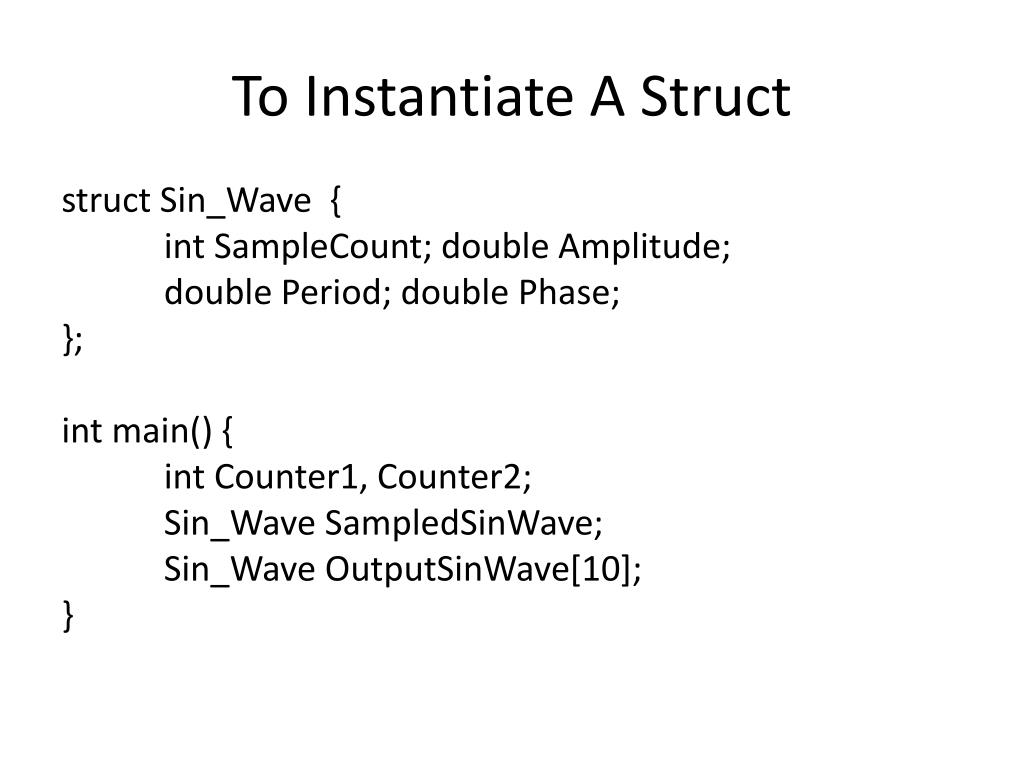 To Instantiate A Struct

struct Sin_Wave {
int SampleCount; double Amplitude;
double Period; double Phase;
};

int main() {
int Counter1, Counter2;
Sin_Wave SampledSinWave;
Sin_Wave OutputSinWave[10];
}